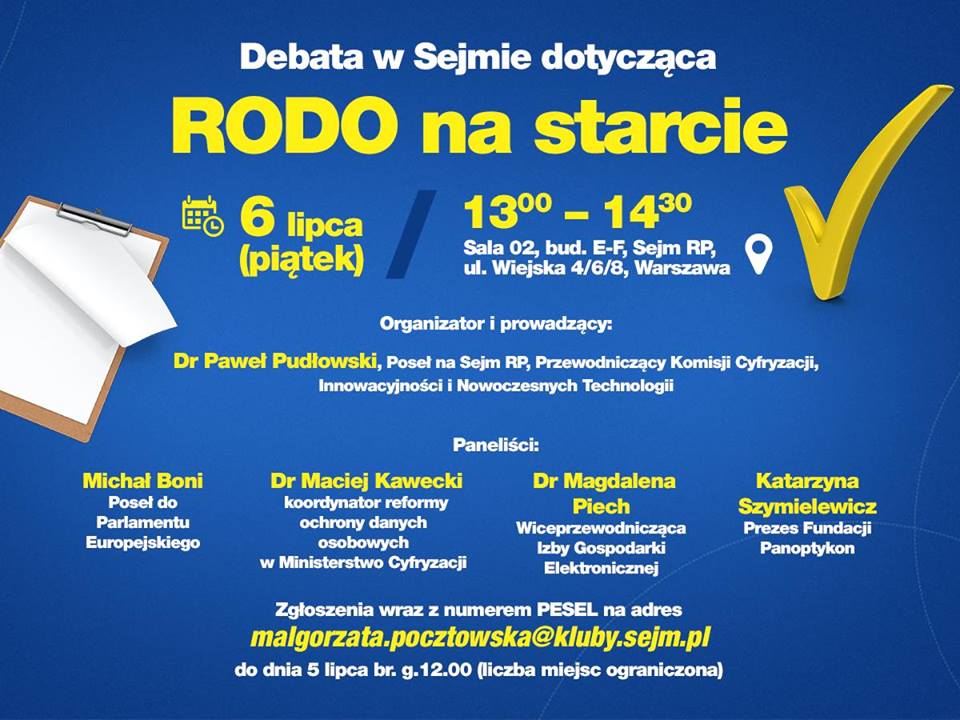 Debata w Sejmie dotycząca

RODO na starcie

6 lipca (piątek)

$13^{00}$ – $14^{30}$

Sala 02, bud. E-F, Sejm RP, ul. Wiejska 4/6/8, Warszawa

Organizator i prowadzący:

Dr Paweł Pudłowski, Poseł na Sejm RP, Przewodniczący Komisji Cyfryzacji, Innowacyjności i Nowoczesnych Technologii

Paneliści:

Michał Boni
Poseł do Parlamentu Europejskiego

Dr Maciej Kawecki
koordynator reformy ochrony danych osobowych w Ministerstwo Cyfryzacji

Dr Magdalena Piech
Wiceprzewodnicząca Izby Gospodarki Elektronicznej

Katarzyna Szymielewicz
Prezes Fundacji Panoptykon

Zgłoszenia wraz z numerem PESEL na adres

malgorzata.pocztowska@kluby.sejm.pl

do dnia 5 lipca br. g.12.00 (liczba miejsc ograniczona)